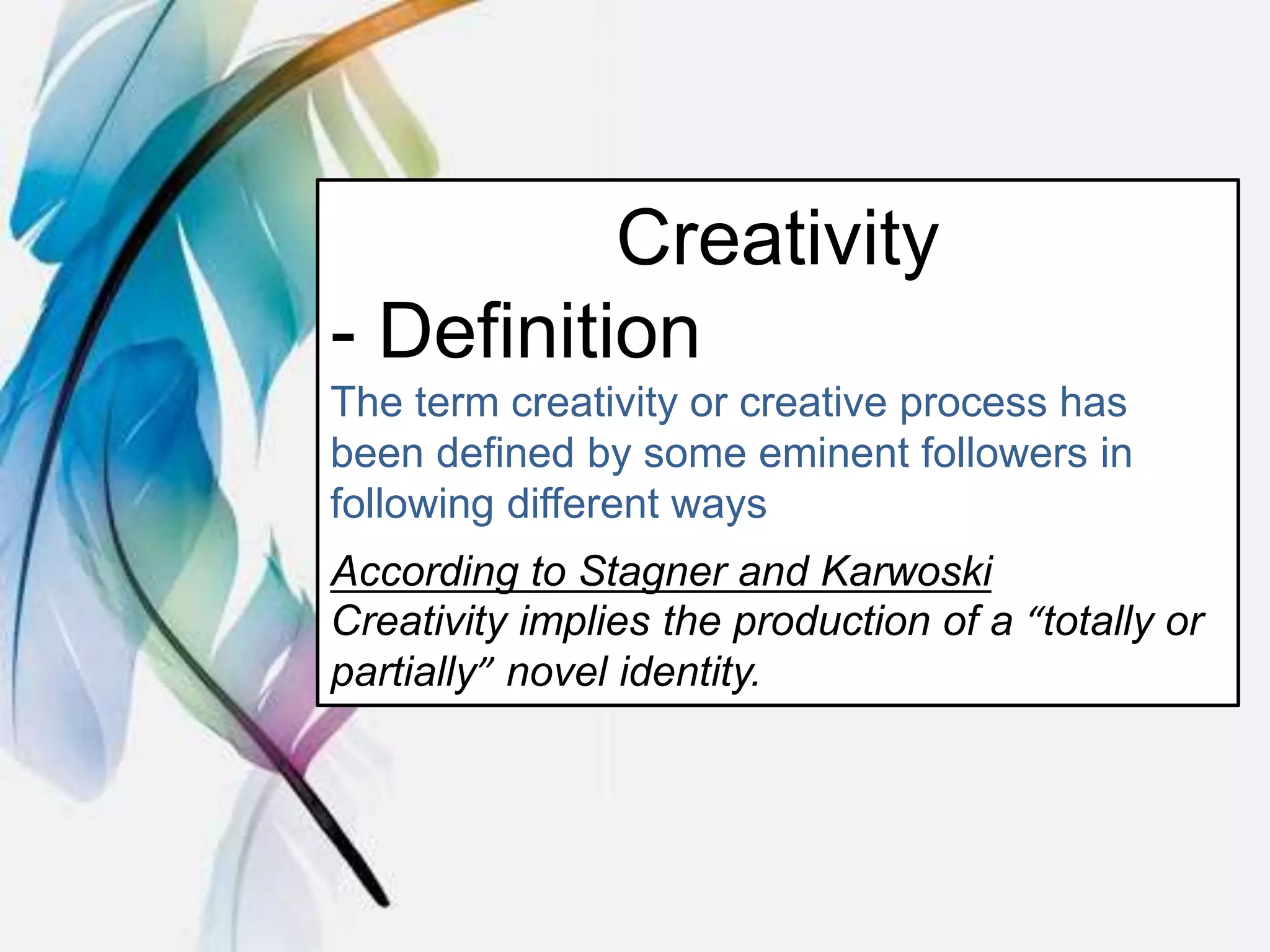 Creativity
- Definition

The term creativity or creative process has been defined by some eminent followers in following different ways

According to Stagner and Karwoski
Creativity implies the production of a “totally or partially” novel identity.